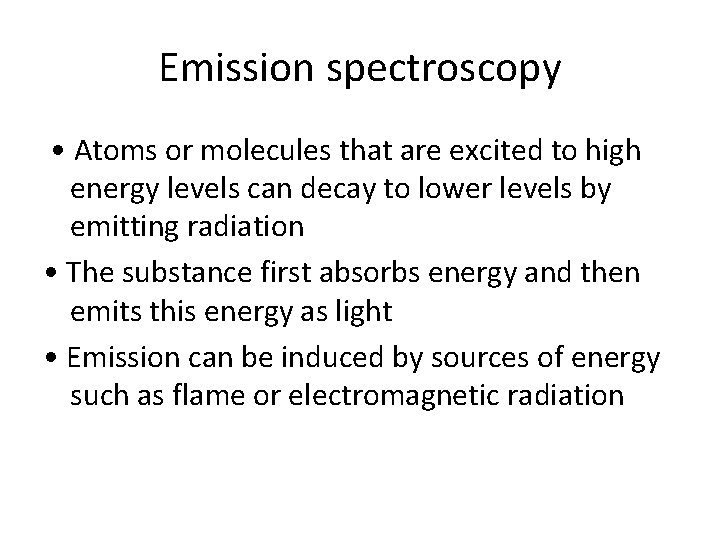 Emission spectroscopy

• Atoms or molecules that are excited to high energy levels can decay to lower levels by emitting radiation

• The substance first absorbs energy and then emits this energy as light

• Emission can be induced by sources of energy such as flame or electromagnetic radiation